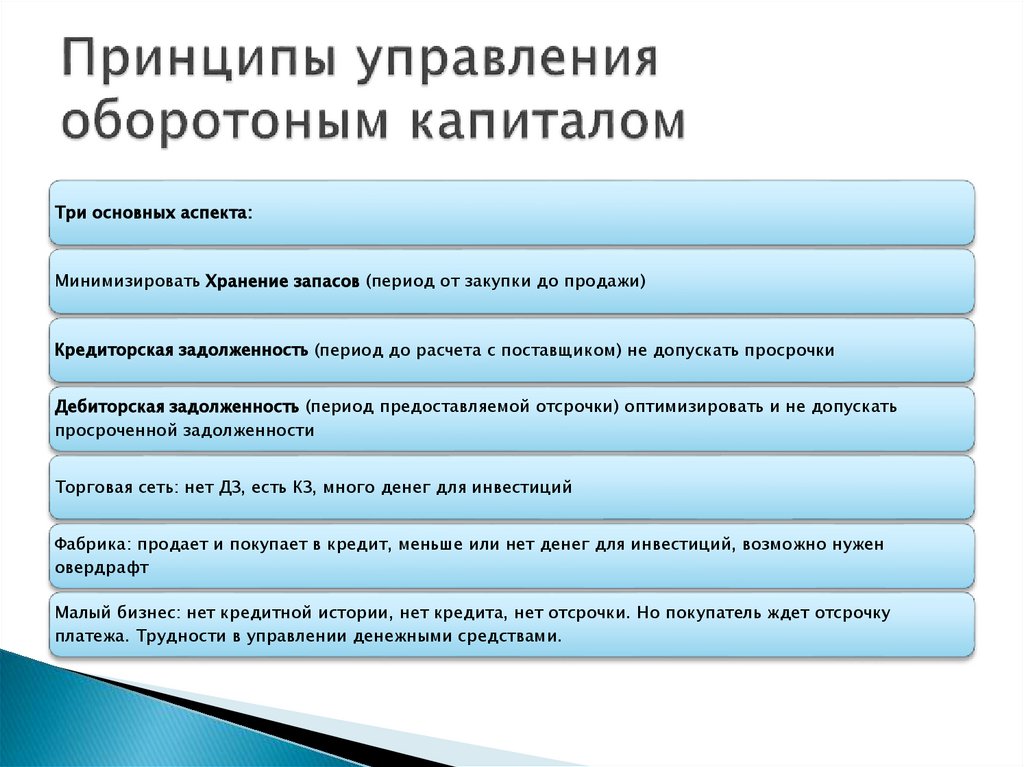 Принципы управления оборотоным капиталом

Три основных аспекта:

Минимизировать Хранение запасов (период от закупки до продажи)

Кредиторская задолженность (период до расчета с поставщиком) не допускать просрочки

Дебиторская задолженность (период предоставляемой отсрочки) оптимизировать и не допускать просроченной задолженности

Торговая сеть: нет ДЗ, есть КЗ, много денег для инвестиций

Фабрика: продает и покупает в кредит, меньше или нет денег для инвестиций, возможно нужен овердрафт

Малый бизнес: нет кредитной истории, нет кредита, нет отсрочки. Но покупатель ждет отсрочку платежа. Трудности в управлении денежными средствами.